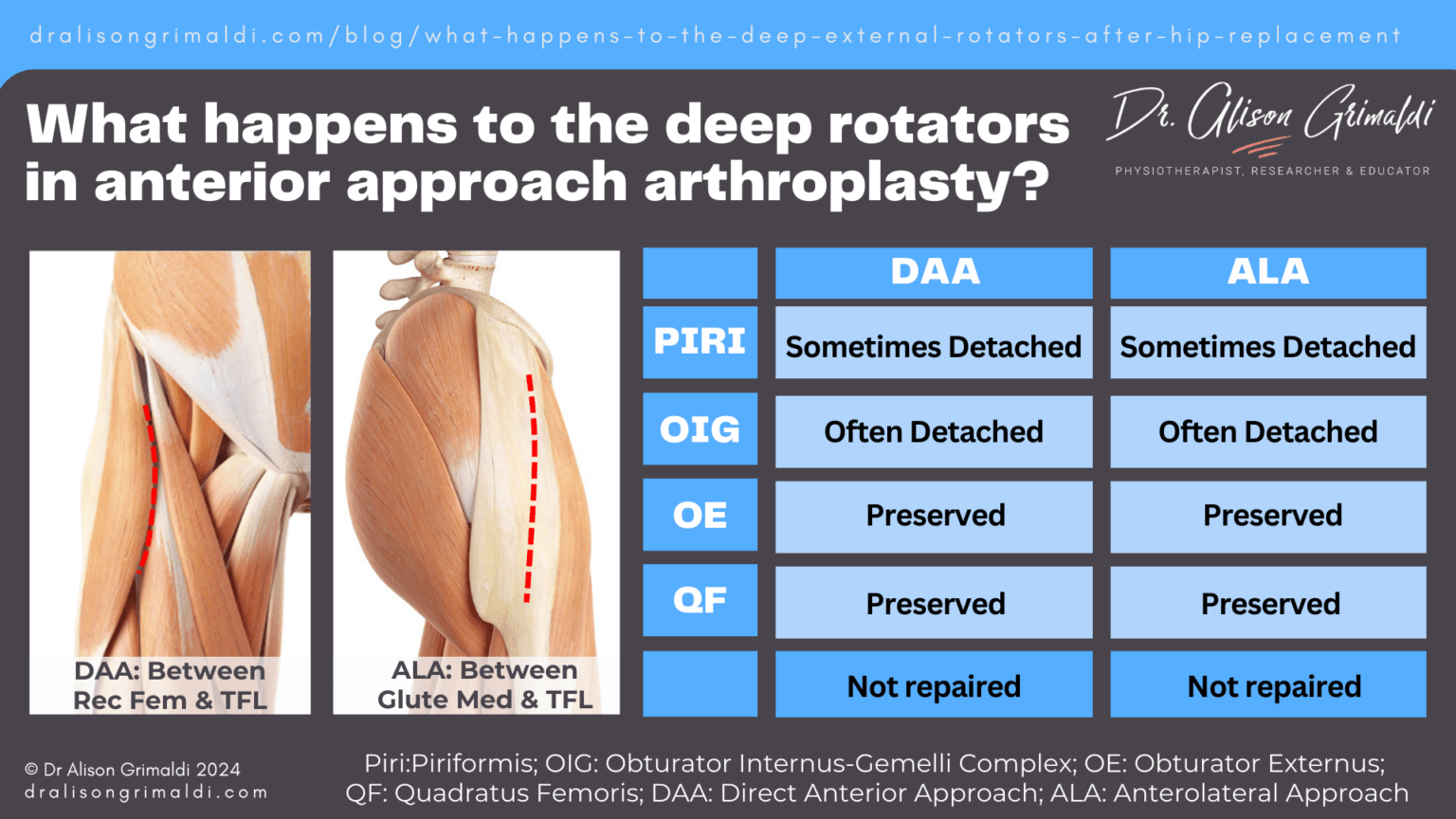 dralisongrimaldi.com/blog/what-happens-to-the-deep-external-rotators-after-hip-replacement

What happens to the deep rotators in anterior approach arthroplasty?

Dr. Alison Grimaldi
PHYSIOTHERAPIST, RESEARCHER & EDUCATOR

DAA: Between Rec Fem & TFL

ALA: Between Glute Med & TFL

| | DAA | ALA |
|---|---|---|
| PIRI | Sometimes Detached | Sometimes Detached |
| OIG | Often Detached | Often Detached |
| OE | Preserved | Preserved |
| QF | Preserved | Preserved |
| | Not repaired | Not repaired |

© Dr Alison Grimaldi 2024
dralisongrimaldi.com

Piri:Piriformis; OIG: Obturator Internus-Gemelli Complex; OE: Obturator Externus; QF: Quadratus Femoris; DAA: Direct Anterior Approach; ALA: Anterolateral Approach